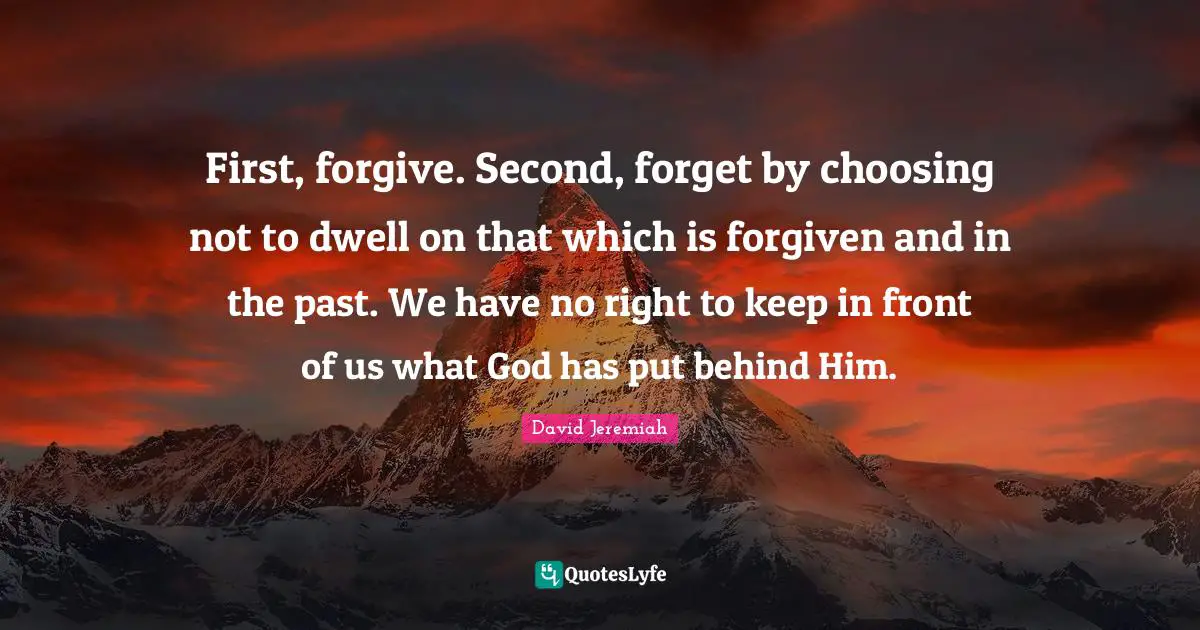 First, forgive. Second, forget by choosing not to dwell on that which is forgiven and in the past. We have no right to keep in front of us what God has put behind Him.

David Jeremiah

QuotesLyfe